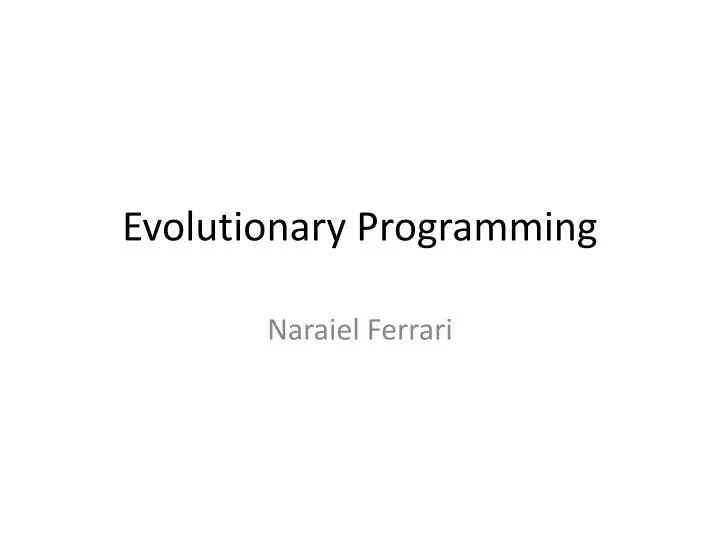 Evolutionary Programming

Naraiel Ferrari